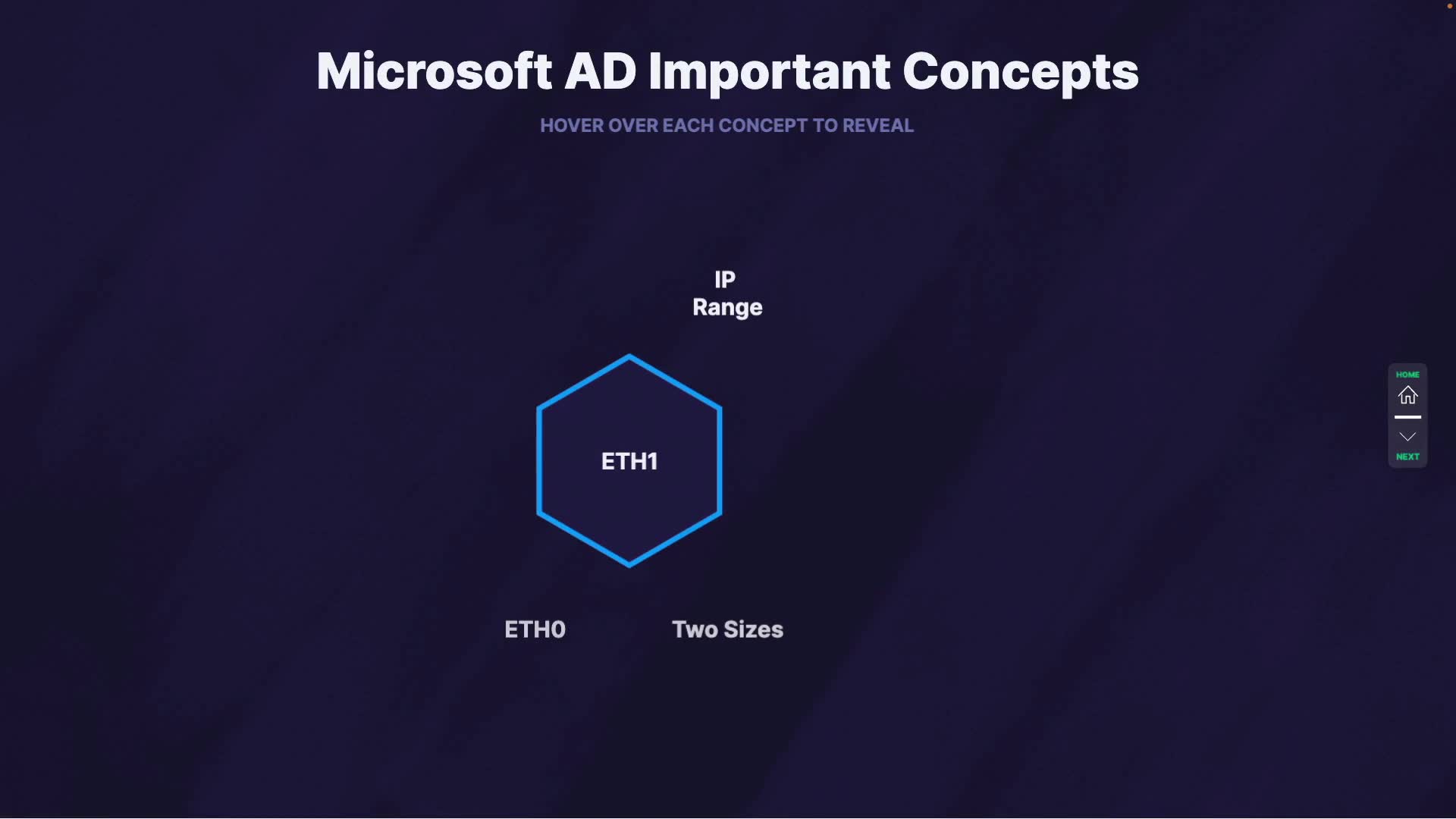 Microsoft AD Important Concepts

HOVER OVER EACH CONCEPT TO REVEAL

IP Range

ETH1

ETH0

Two Sizes

HOME

NEXT